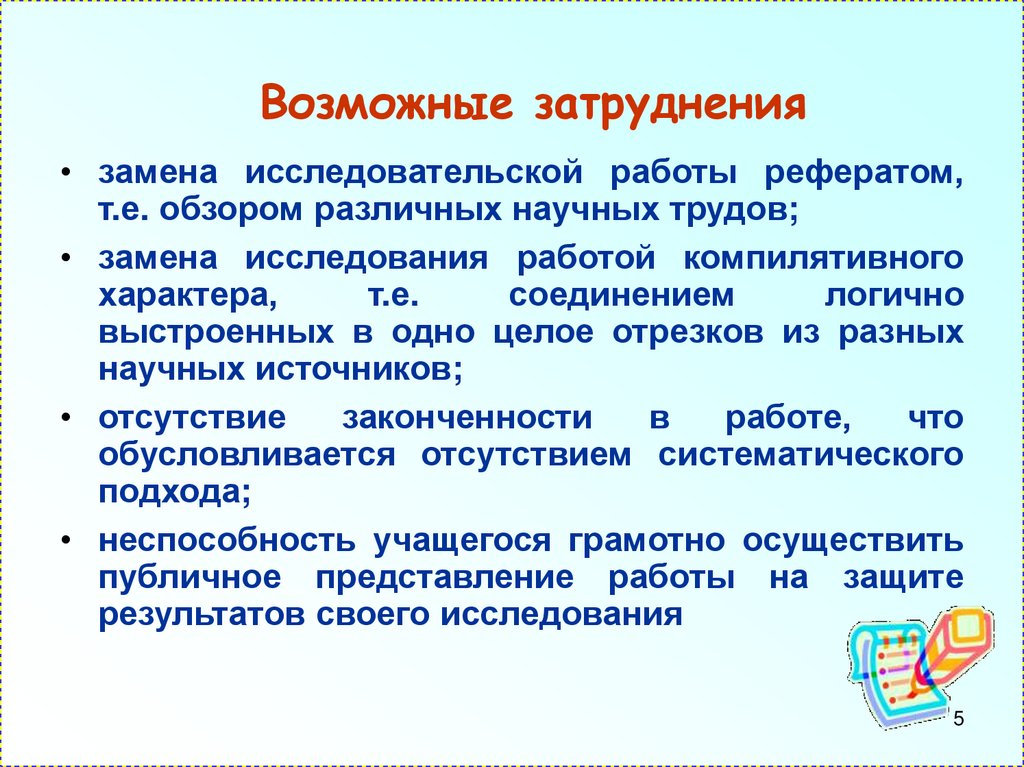 Возможные затруднения

• замена исследовательской работы рефератом, т.е. обзором различных научных трудов;

• замена исследования работой компилятивного характера, т.е. соединением логично выстроенных в одно целое отрезков из разных научных источников;

• отсутствие законченности в работе, что обусловливается отсутствием систематического подхода;

• неспособность учащегося грамотно осуществить публичное представление работы на защите результатов своего исследования

5